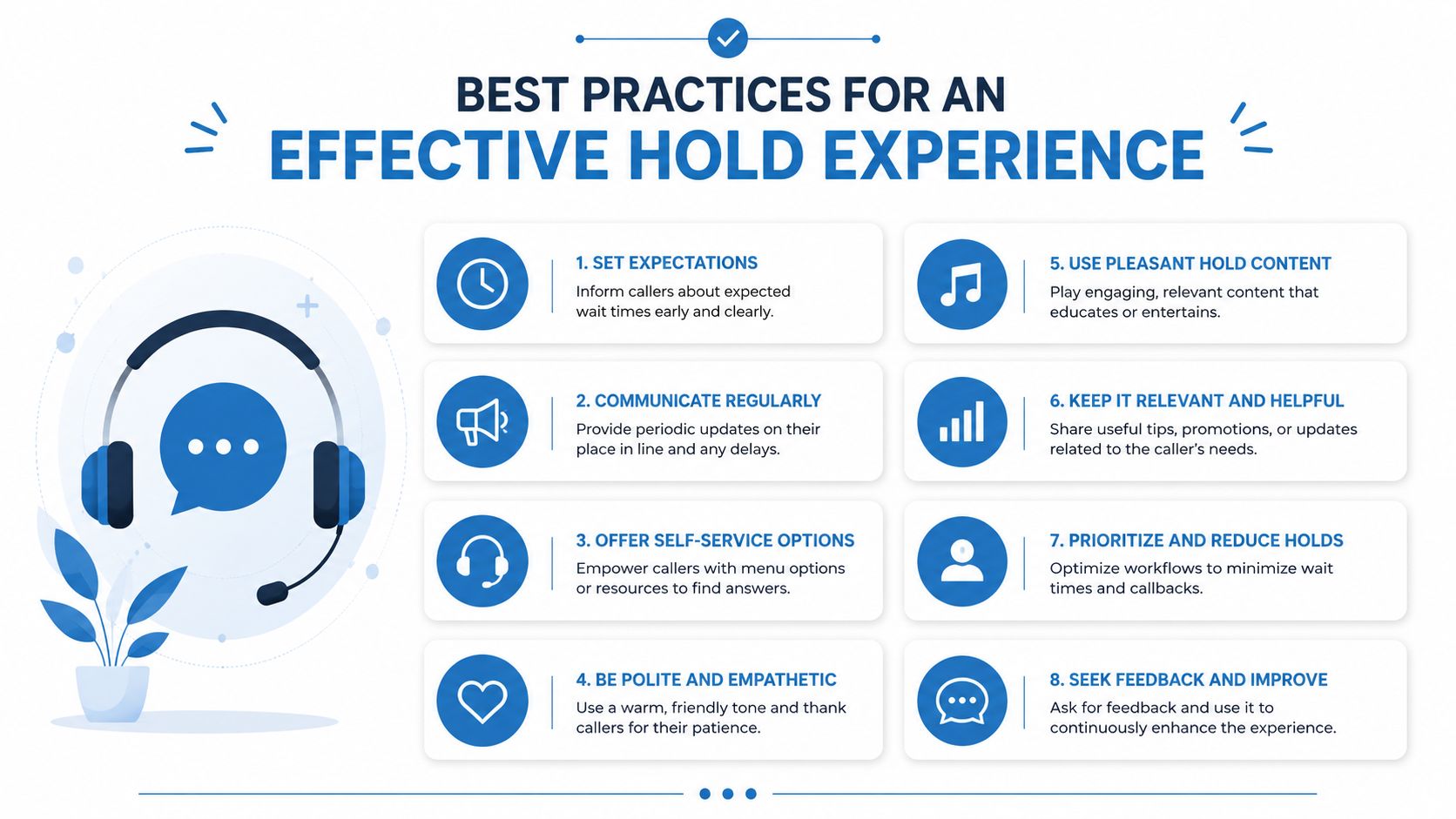 BEST PRACTICES FOR AN
EFFECTIVE HOLD EXPERIENCE

1. SET EXPECTATIONS
Inform callers about expected wait times early and clearly.

2. COMMUNICATE REGULARLY
Provide periodic updates on their place in line and any delays.

3. OFFER SELF-SERVICE OPTIONS
Empower callers with menu options or resources to find answers.

4. BE POLITE AND EMPATHETIC
Use a warm, friendly tone and thank callers for their patience.

5. USE PLEASANT HOLD CONTENT
Play engaging, relevant content that educates or entertains.

6. KEEP IT RELEVANT AND HELPFUL
Share useful tips, promotions, or updates related to the caller's needs.

7. PRIORITIZE AND REDUCE HOLDS
Optimize workflows to minimize wait times and callbacks.

8. SEEK FEEDBACK AND IMPROVE
Ask for feedback and use it to continuously enhance the experience.